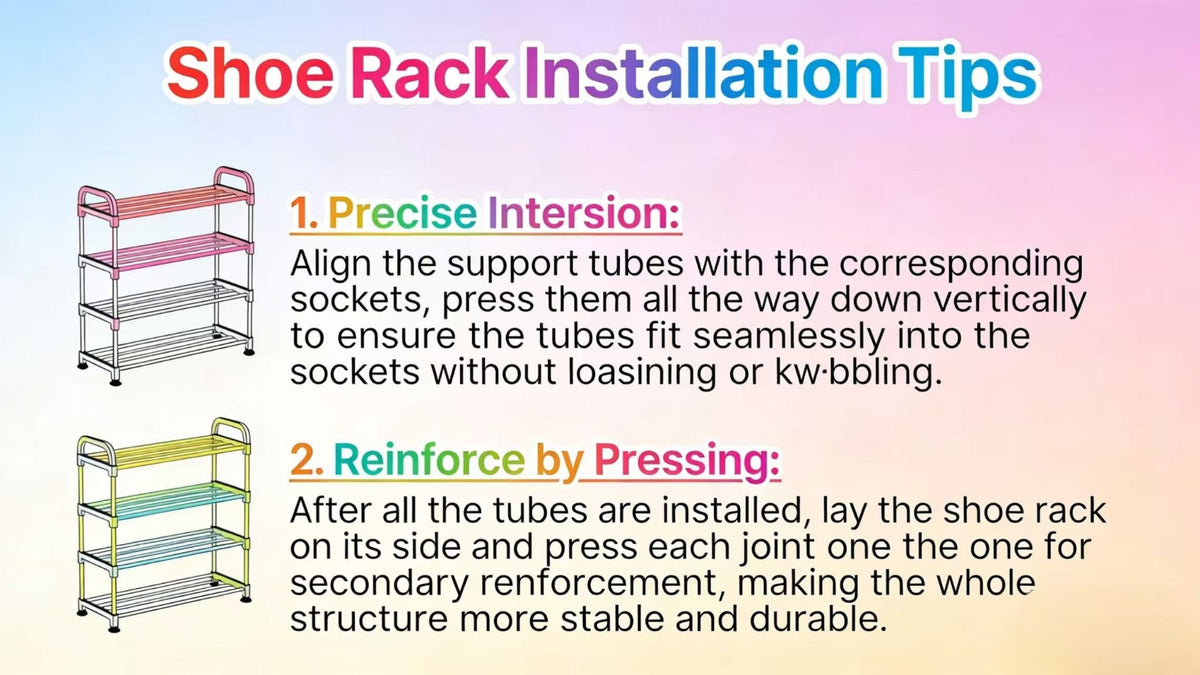 Shoe Rack Installation Tips

1. Precise Intersion:
Align the support tubes with the corresponding sockets, press them all the way down vertically to ensure the tubes fit seamlessly into the sockets without loasining or kw·bbling.

2. Reinforce by Pressing:
After all the tubes are installed, lay the shoe rack on its side and press each joint one the one for secondary renforcement, making the whole structure more stable and durable.